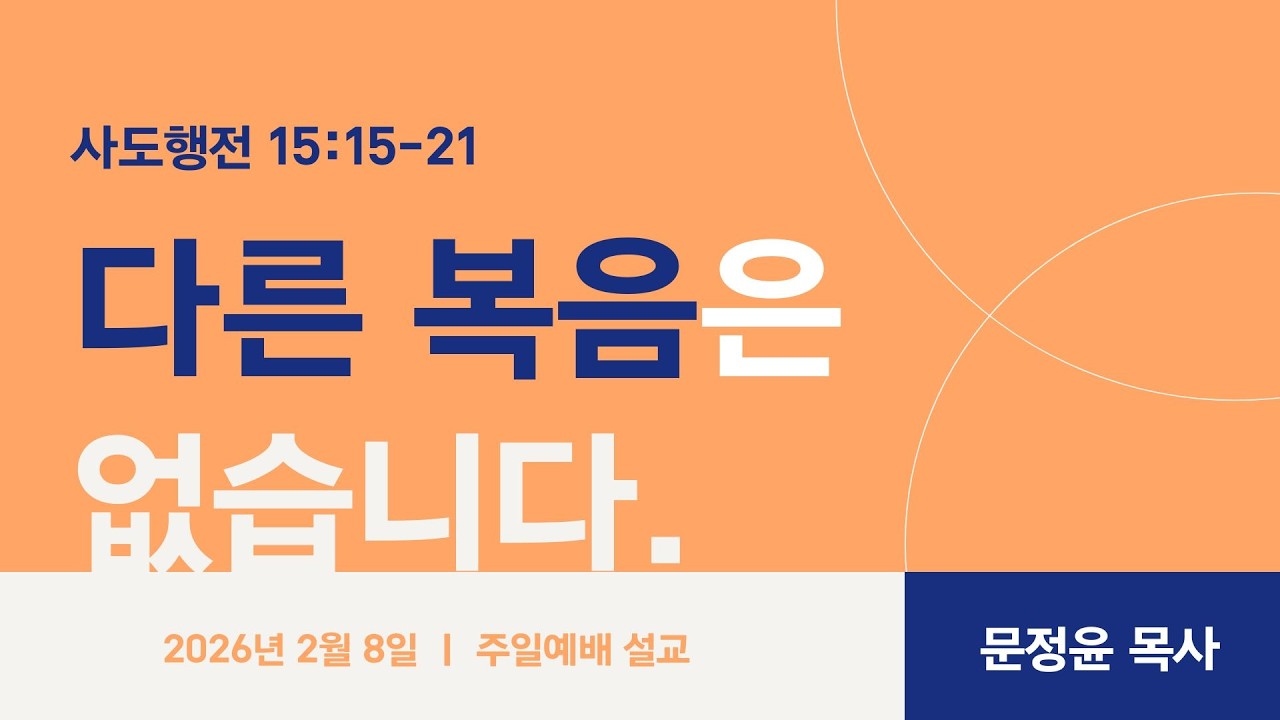 사도행전 15:15-21

다른 복음은
없습니다.

2026년 2월 8일 | 주일예배 설교

문정윤 목사